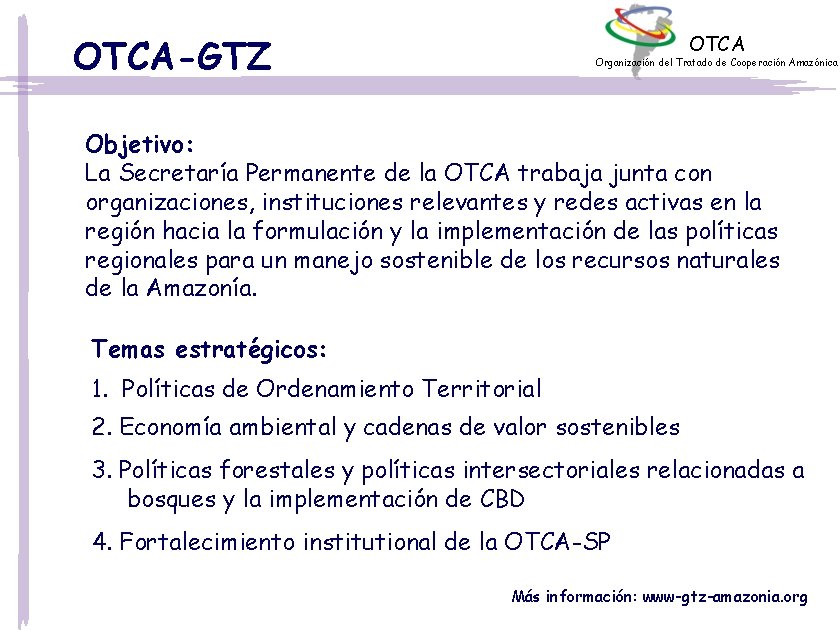 OTCA-GTZ

OTCA
Organización del Tratado de Cooperación Amazónica

Objetivo:
La Secretaría Permanente de la OTCA trabaja junta con organizaciones, instituciones relevantes y redes activas en la región hacia la formulación y la implementación de las políticas regionales para un manejo sostenible de los recursos naturales de la Amazonía.

Temas estratégicos:
1. Políticas de Ordenamiento Territorial
2. Economía ambiental y cadenas de valor sostenibles
3. Políticas forestales y políticas intersectoriales relacionadas a bosques y la implementación de CBD
4. Fortalecimiento institutional de la OTCA-SP

Más información: www-gtz-amazonia.org